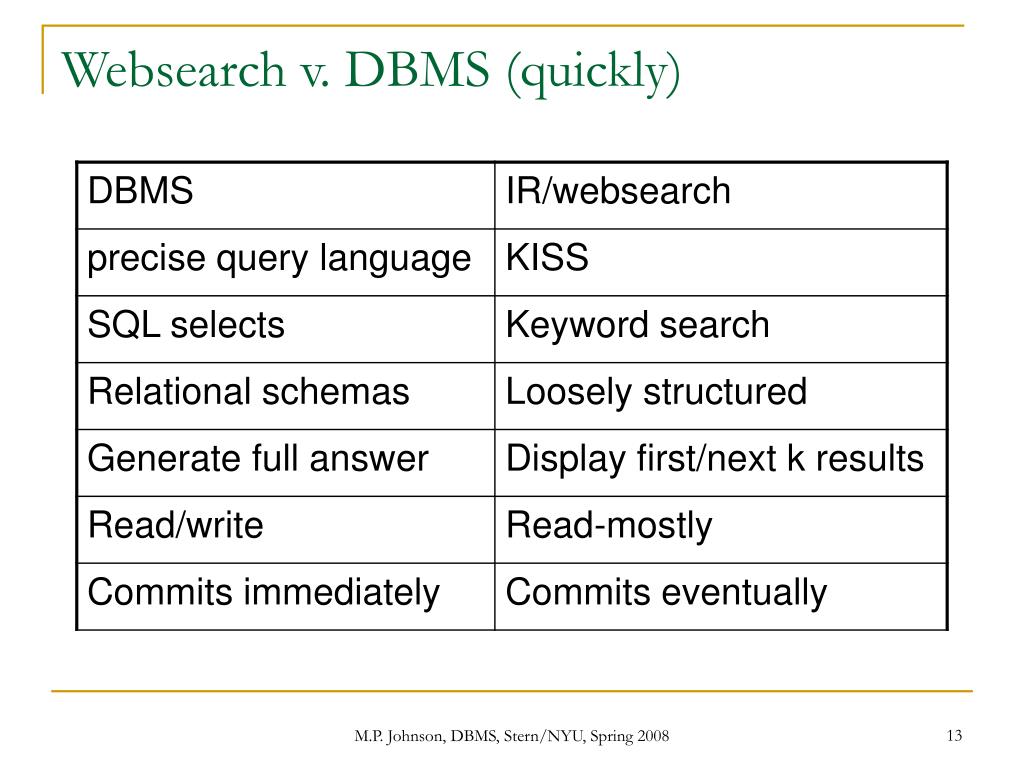 Websearch v. DBMS (quickly)

| DBMS | IR/websearch |
|---|---|
| precise query language | KISS |
| SQL selects | Keyword search |
| Relational schemas | Loosely structured |
| Generate full answer | Display first/next k results |
| Read/write | Read-mostly |
| Commits immediately | Commits eventually |

M.P. Johnson, DBMS, Stern/NYU, Spring 2008

13